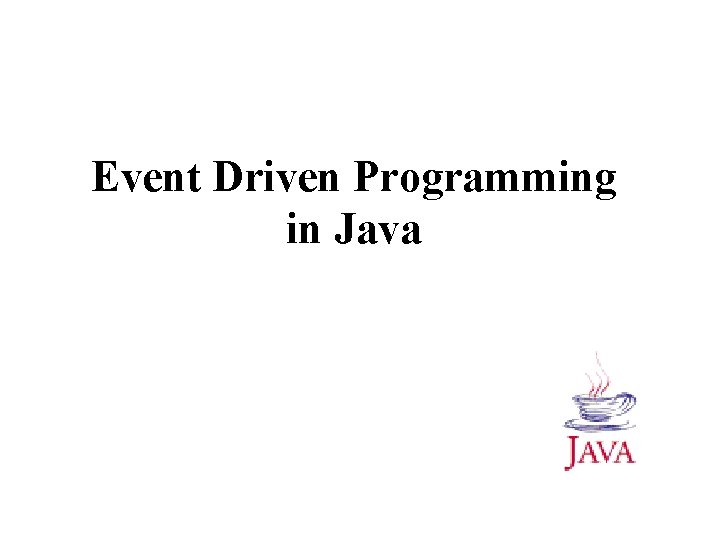 Event Driven Programming in Java

JAVA